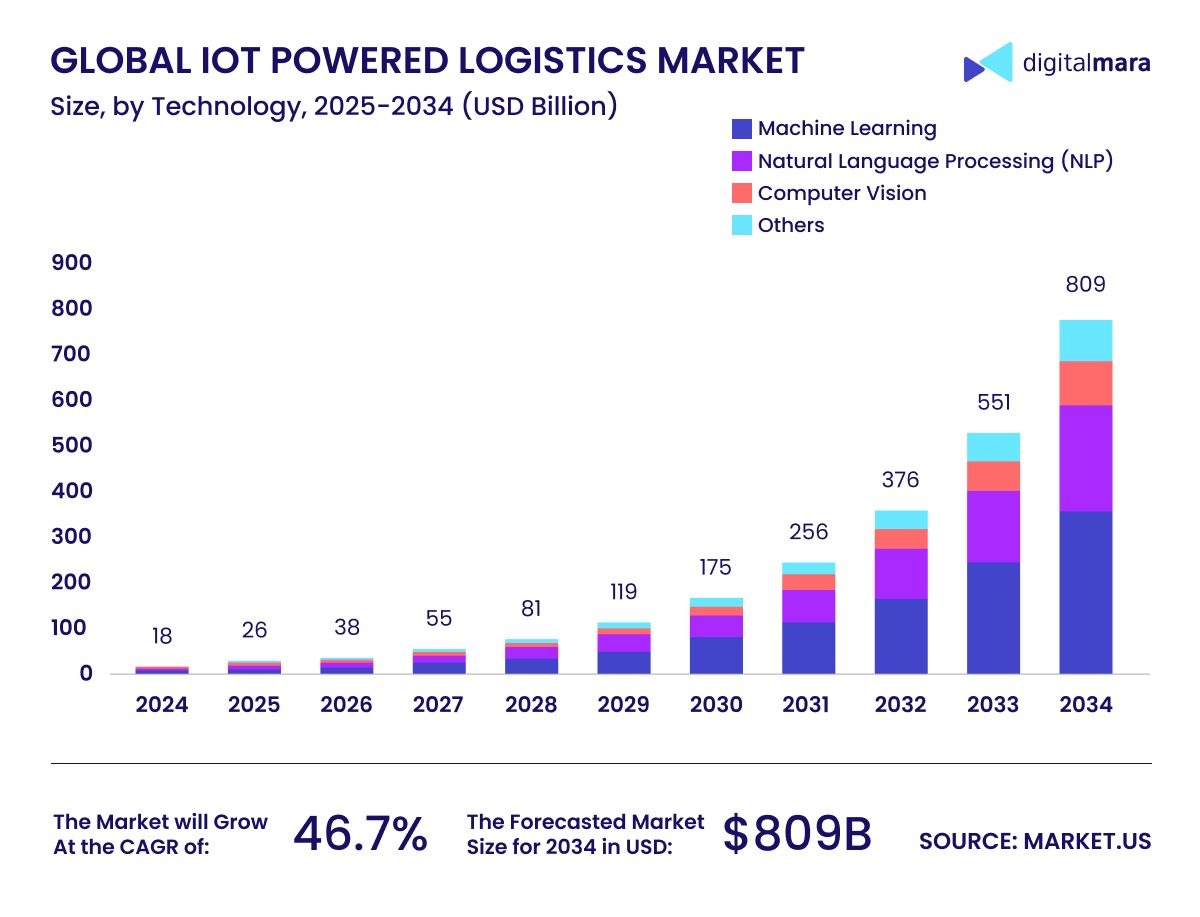 GLOBAL IOT POWERED LOGISTICS MARKET

Size, by Technology, 2025-2034 (USD Billion)

digitalmara

Machine Learning
Natural Language Processing (NLP)
Computer Vision
Others

900
800
700
600
500
400
300
200
100
0

18
26
38
55
81
119
175
256
376
551
809

2024 2025 2026 2027 2028 2029 2030 2031 2032 2033 2034

The Market will Grow At the CAGR of: 46.7%

The Forecasted Market Size for 2034 in USD: $809B

SOURCE: MARKET.US